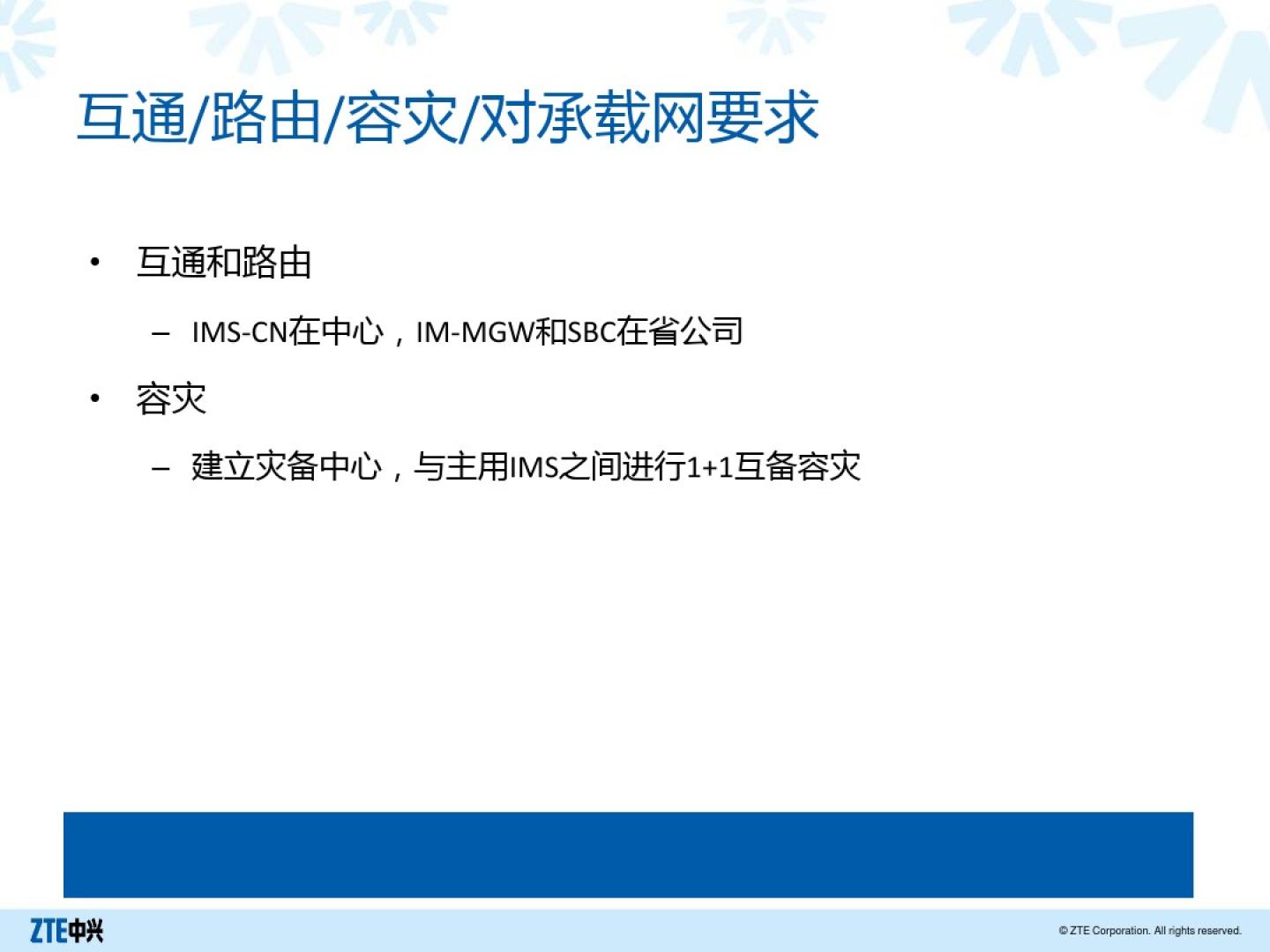 互通/路由/容灾/对承载网要求

• 互通和路由

– IMS-CN在中心，IM-MGW和SBC在省公司

• 容灾

– 建立灾备中心，与主用IMS之间进行1+1互备容灾

ZTE中兴

© ZTE Corporation. All rights reserved.